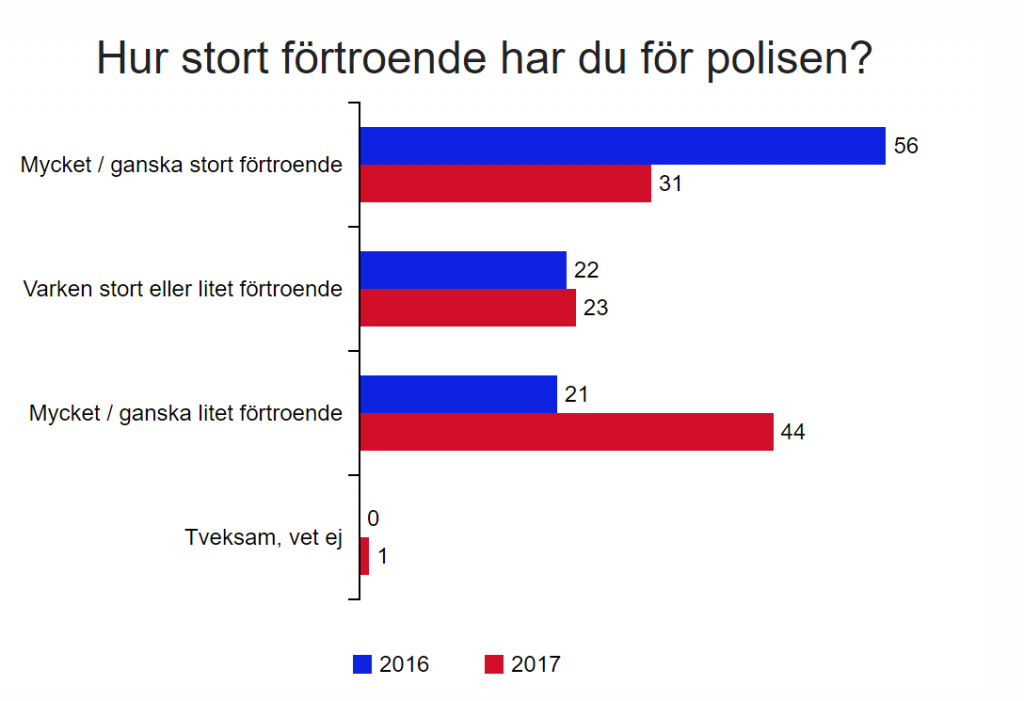 Hur stort förtroende har du för polisen?

Mycket / ganska stort förtroende
56
31

Varken stort eller litet förtroende
22
23

Mycket / ganska litet förtroende
21
44

Tveksam, vet ej
0
1

2016
2017